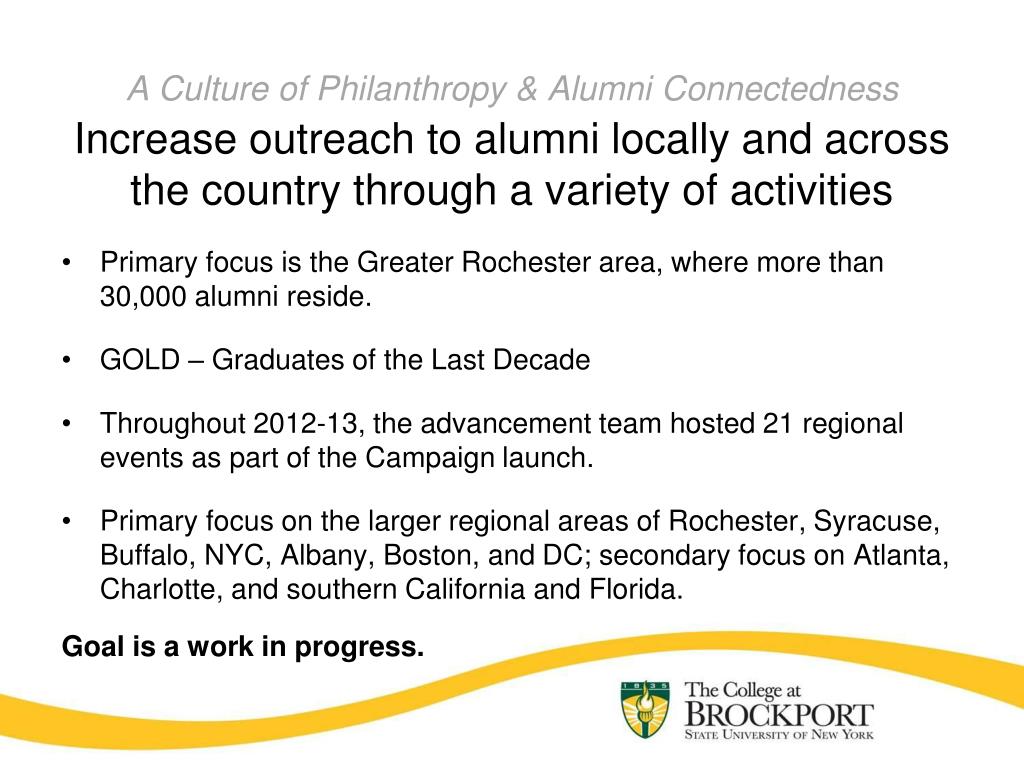 A Culture of Philanthropy & Alumni Connectedness

Increase outreach to alumni locally and across the country through a variety of activities

• Primary focus is the Greater Rochester area, where more than 30,000 alumni reside.

• GOLD – Graduates of the Last Decade

• Throughout 2012-13, the advancement team hosted 21 regional events as part of the Campaign launch.

• Primary focus on the larger regional areas of Rochester, Syracuse, Buffalo, NYC, Albany, Boston, and DC; secondary focus on Atlanta, Charlotte, and southern California and Florida.

Goal is a work in progress.

1835

The College at
BROCKPORT
STATE UNIVERSITY OF NEW YORK